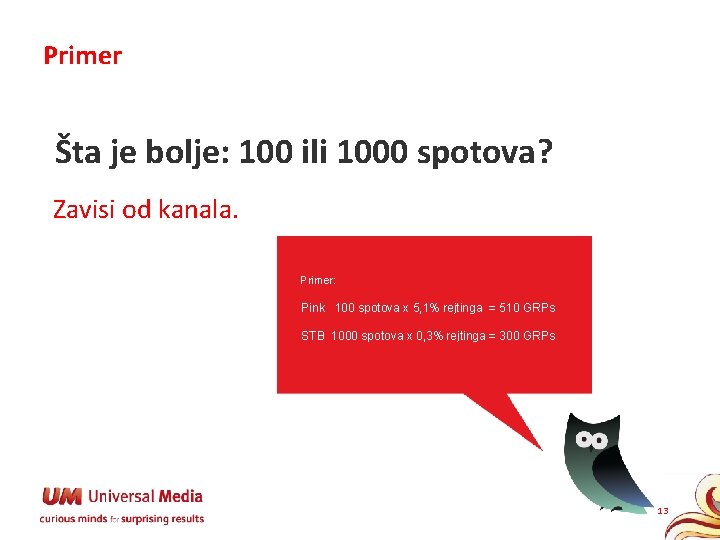 Primer

Šta je bolje: 100 ili 1000 spotova?

Zavisi od kanala.

Primer:

Pink 100 spotova x 5,1% rejtinga = 510 GRPs

STB 1000 spotova x 0,3% rejtinga = 300 GRPs

UM Universal Media
curious minds for surprising results

13